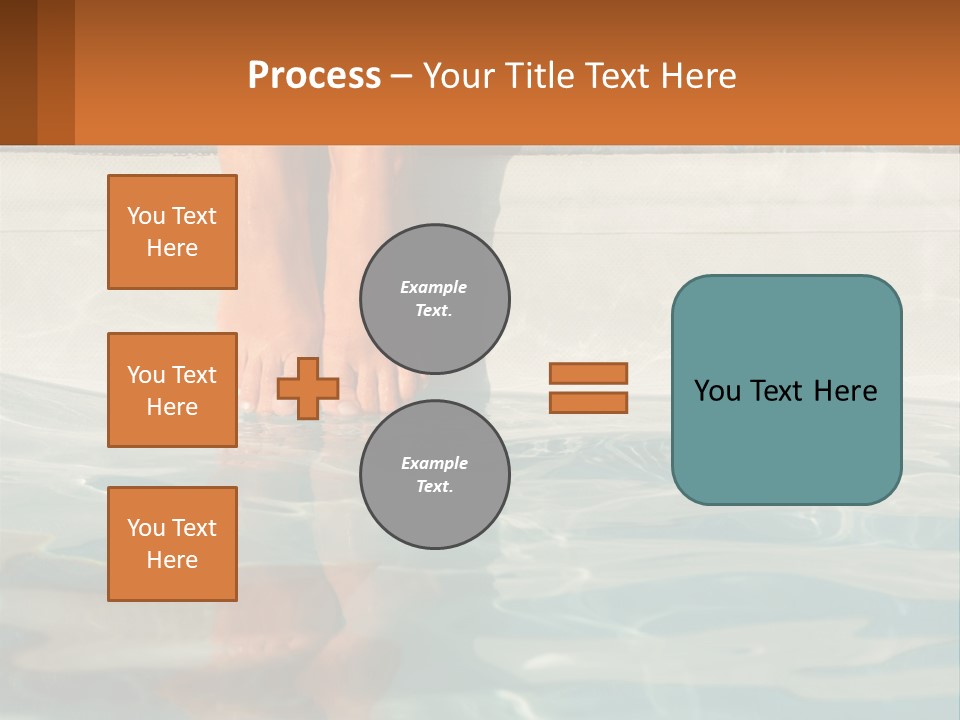 Process – Your Title Text Here

You Text Here

You Text Here

You Text Here

Example Text.

Example Text.

You Text Here